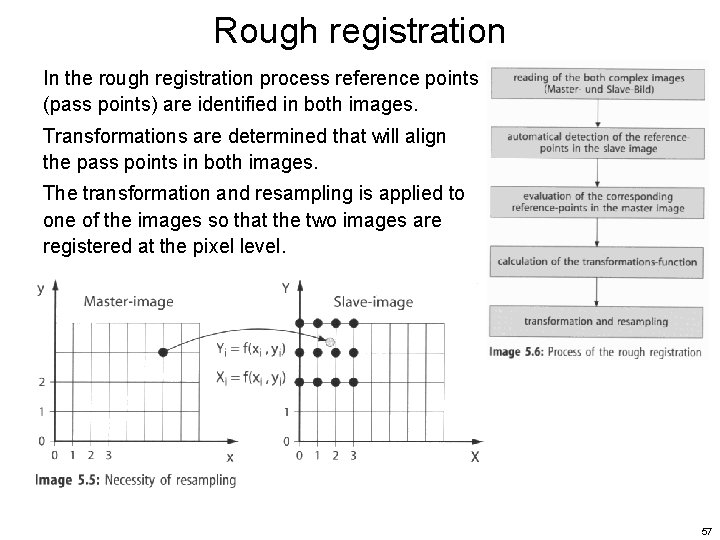 Rough registration

In the rough registration process reference points (pass points) are identified in both images.

Transformations are determined that will align the pass points in both images.

The transformation and resampling is applied to one of the images so that the two images are registered at the pixel level.

reading of the both complex images (Master- und Slave-Bild)

automatical detection of the reference-points in the slave image

evaluation of the corresponding reference-points in the master image

calculation of the transformations-function

transformation and resampling

Image 5.6: Process of the rough registration

y

Master-image

2

1

0

0 1 2 3

x

Y

Slave-image

$Y_i = f(x_i, y_i)$

$X_i = f(x_i, y_i)$

1

0

0 1 2 3

X

Image 5.5: Necessity of resampling

57